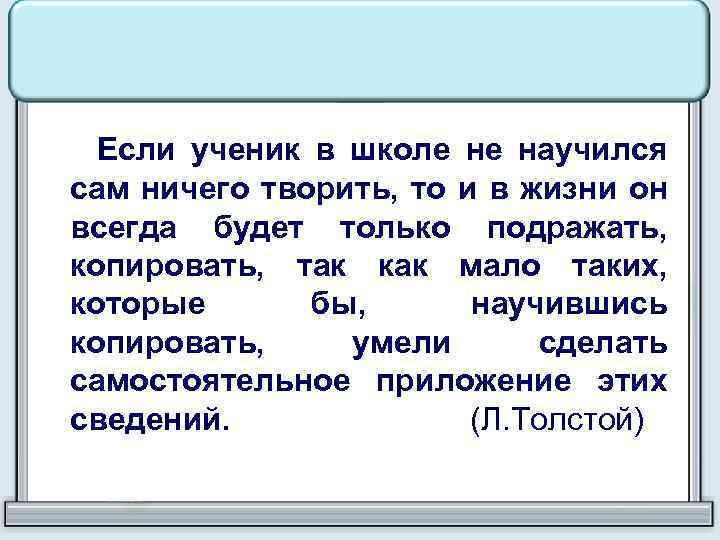 Если ученик в школе не научился сам ничего творить, то и в жизни он всегда будет только подражать, копировать, так как мало таких, которые бы, научившись копировать, умели сделать самостоятельное приложение этих сведений. (Л.Толстой)